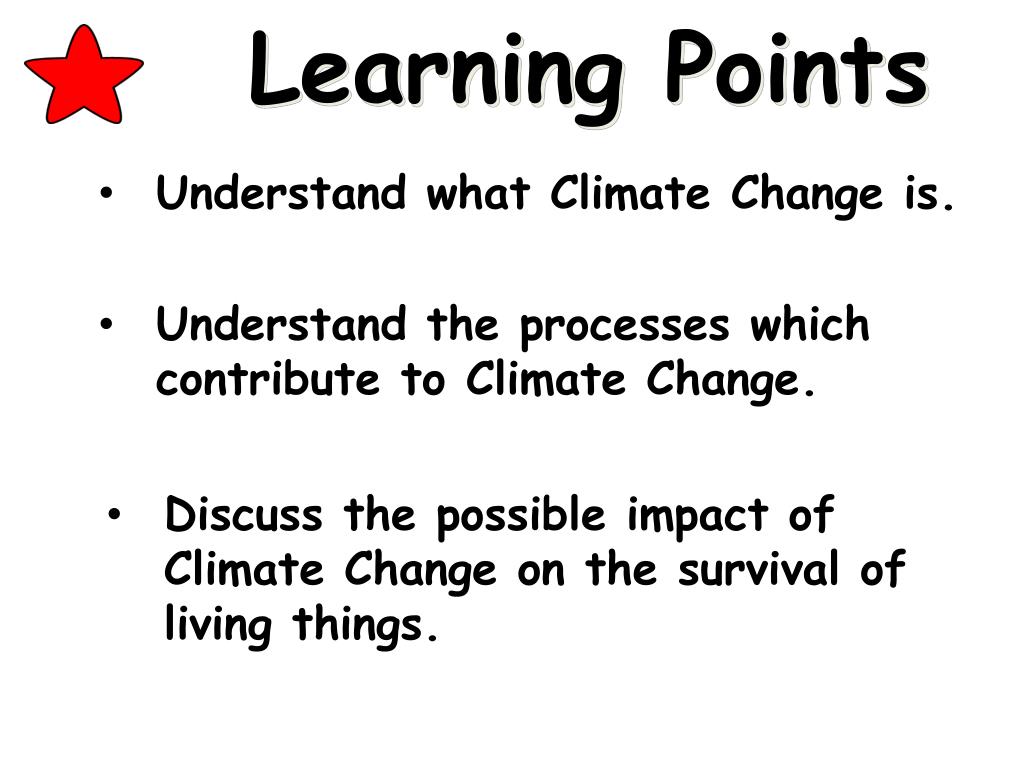 Learning Points

• Understand what Climate Change is.

• Understand the processes which contribute to Climate Change.

• Discuss the possible impact of Climate Change on the survival of living things.